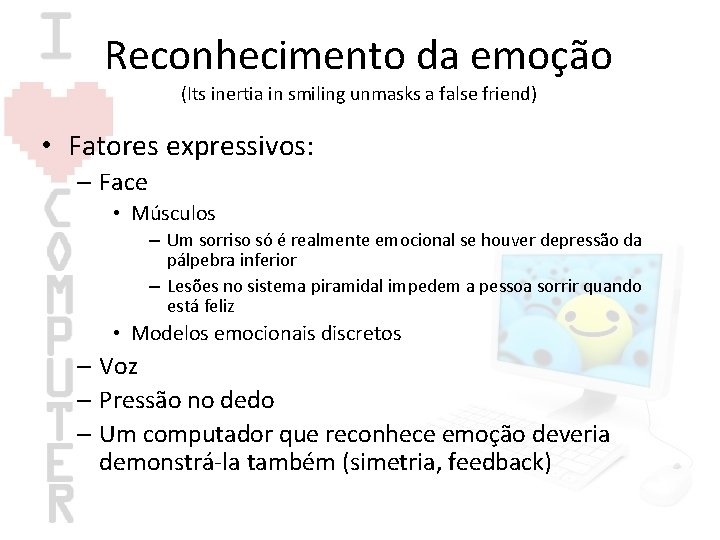 I COMPUTER

Reconhecimento da emoção
(Its inertia in smiling unmasks a false friend)

• Fatores expressivos:
– Face
• Músculos
– Um sorriso só é realmente emocional se houver depressão da pálpebra inferior
– Lesões no sistema piramidal impedem a pessoa sorrir quando está feliz
• Modelos emocionais discretos
– Voz
– Pressão no dedo
– Um computador que reconhece emoção deveria demonstrá-la também (simetria, feedback)